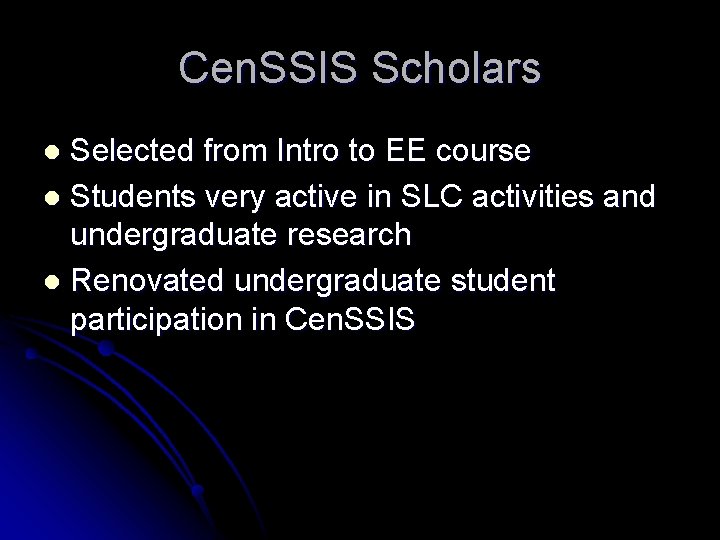 CenSSIS Scholars

- Selected from Intro to EE course
- Students very active in SLC activities and undergraduate research
- Renovated undergraduate student participation in CenSSIS